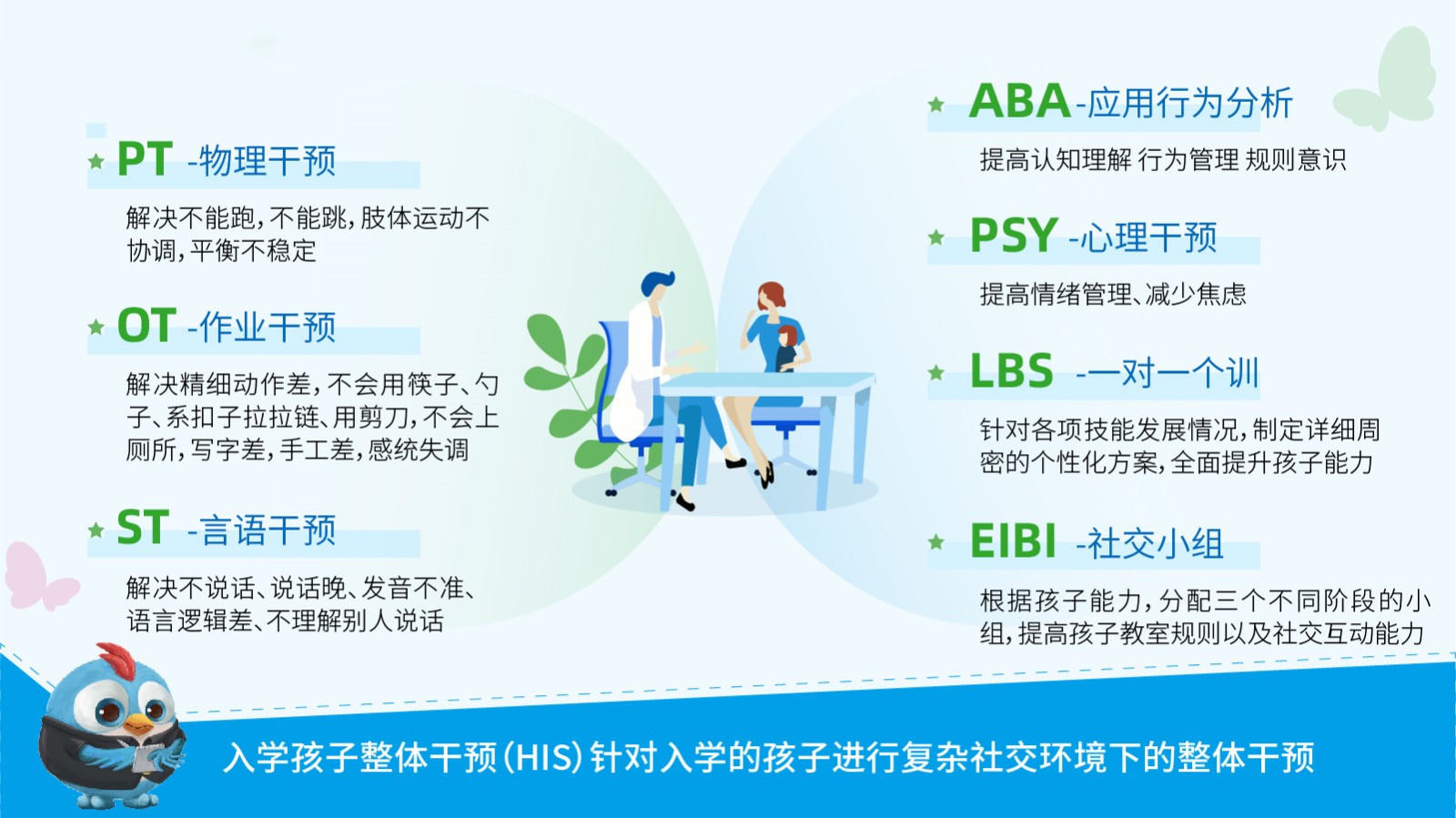 PT -物理干预

解决不能跑，不能跳，肢体运动不协调，平衡不稳定

OT -作业干预

解决精细动作差，不会用筷子、勺子、系扣子拉拉链、用剪刀，不会上厕所，写字差，手工差，感统失调

ST -言语干预

解决不说话、说话晚、发音不准、语言逻辑差、不理解别人说话

ABA-应用行为分析

提高认知理解 行为管理 规则意识

PSY -心理干预

提高情绪管理、减少焦虑

LBS -一对一个训

针对各项技能发展情况，制定详细周密的个性化方案，全面提升孩子能力

EIBI -社交小组

根据孩子能力，分配三个不同阶段的小组，提高孩子教室规则以及社交互动能力

入学孩子整体干预(HIS)针对入学的孩子进行复杂社交环境下的整体干预